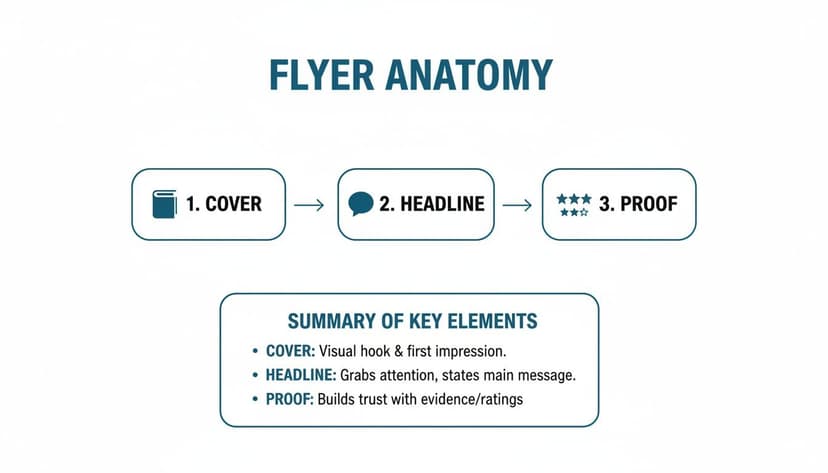 FLYER ANATOMY

1. COVER → 2. HEADLINE → 3. PROOF

SUMMARY OF KEY ELEMENTS

• COVER: Visual hook & first impression.
• HEADLINE: Grabs attention, states main message.
• PROOF: Builds trust with evidence/ratings